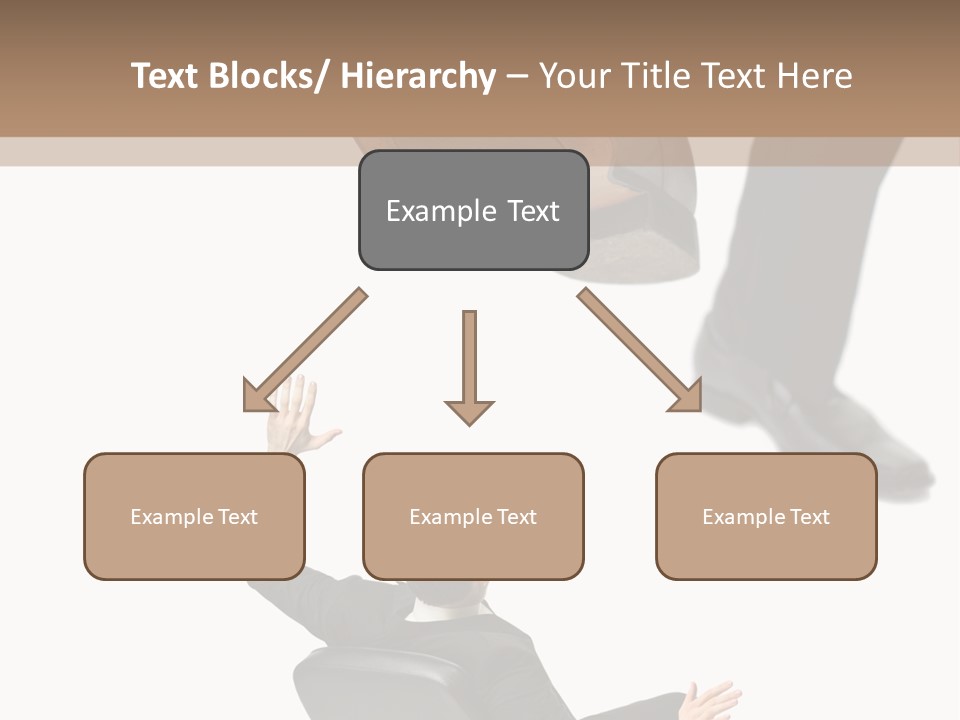 Text Blocks/ Hierarchy – Your Title Text Here

Example Text

Example Text

Example Text

Example Text